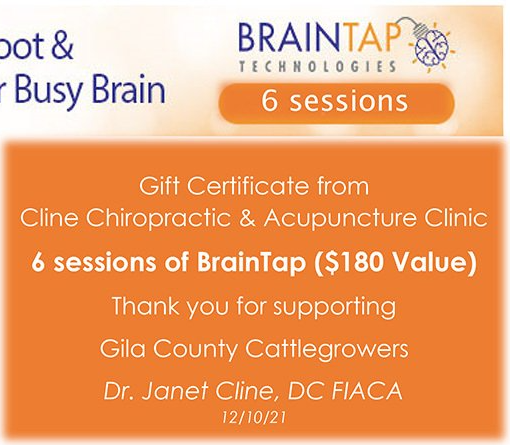 oot &
r Busy Brain

BRAINTAP
TECHNOLOGIES

6 sessions

Gift Certificate from
Cline Chiropractic & Acupuncture Clinic

6 sessions of BrainTap ($180 Value)

Thank you for supporting

Gila County Cattlegrowers

Dr. Janet Cline, DC FIACA
12/10/21